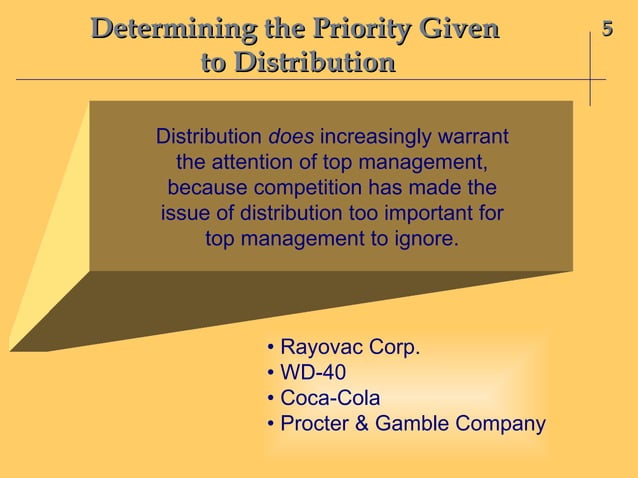 Determining the Priority Given to Distribution

5

Distribution does increasingly warrant the attention of top management, because competition has made the issue of distribution too important for top management to ignore.

• Rayovac Corp.
• WD-40
• Coca-Cola
• Procter & Gamble Company